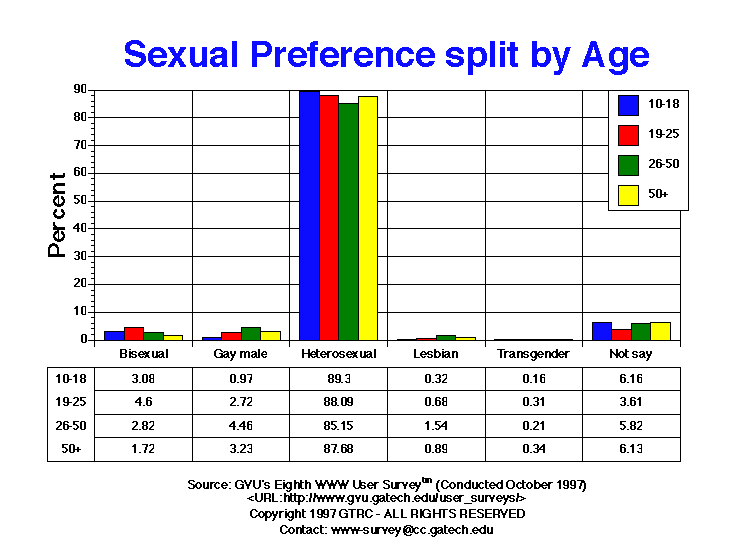 Sexual Preference split by Age

Percent

90
80
70
60
50
40
30
20
10
0

10-18
19-25
26-50
50+

| | Bisexual | Gay male | Heterosexual | Lesbian | Transgender | Not say |
|---|---|---|---|---|---|---|
| 10-18 | 3.08 | 0.97 | 89.3 | 0.32 | 0.16 | 6.16 |
| 19-25 | 4.6 | 2.72 | 88.09 | 0.68 | 0.31 | 3.61 |
| 26-50 | 2.82 | 4.46 | 85.15 | 1.54 | 0.21 | 5.82 |
| 50+ | 1.72 | 3.23 | 87.68 | 0.89 | 0.34 | 6.13 |

Source: GVU's Eighth WWW User Survey$^{tm}$ (Conducted October 1997)
<URL:http://www.gvu.gatech.edu/user_surveys/>
Copyright 1997 GTRC - ALL RIGHTS RESERVED
Contact: www-survey@cc.gatech.edu